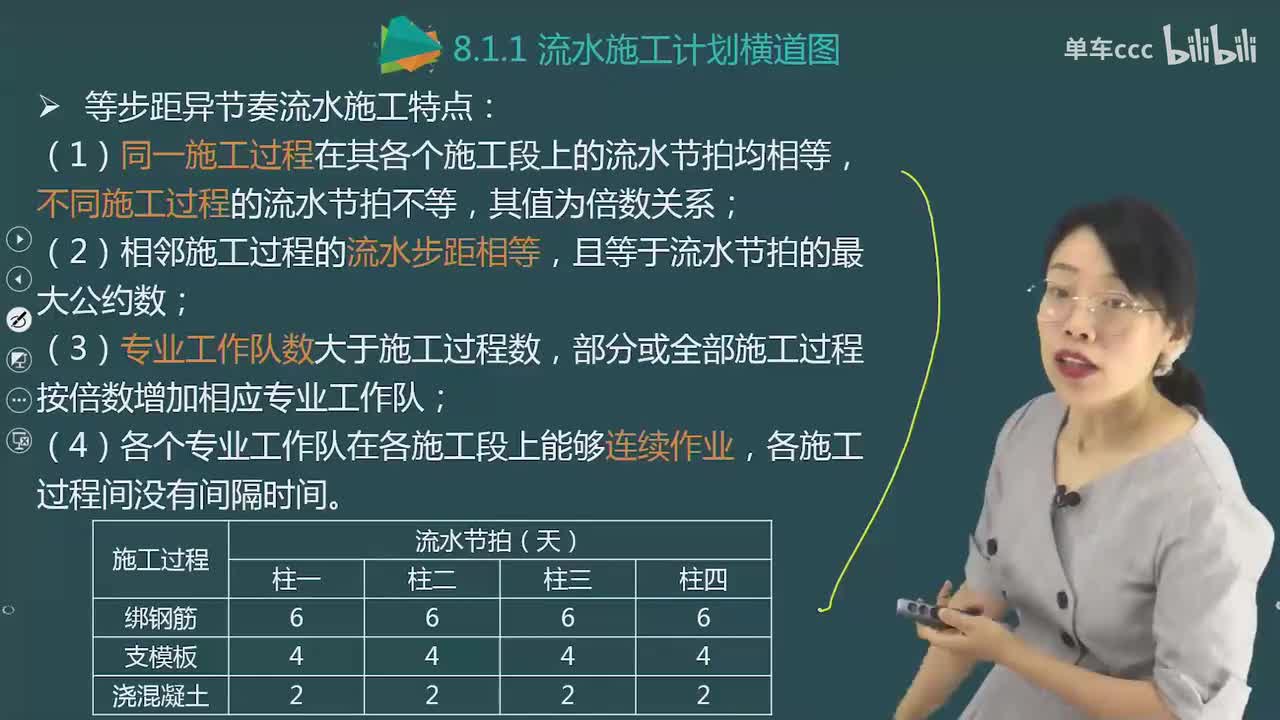 8.1.1 流水施工计划横道图

单车ccc bilibili

➢ 等步距异节奏流水施工特点：

（1）同一施工过程在其各个施工段上的流水节拍均相等，不同施工过程的流水节拍不等，其值为倍数关系；

（2）相邻施工过程的流水步距相等，且等于流水节拍的最大公约数；

（3）专业工作队数大于施工过程数，部分或全部施工过程按倍数增加相应专业工作队；

（4）各个专业工作队在各施工段上能够连续作业，各施工过程间没有间隔时间。

| 施工过程 | 流水节拍（天） | | | |
|---|---|---|---|---|
| | 柱一 | 柱二 | 柱三 | 柱四 |
| 绑钢筋 | 6 | 6 | 6 | 6 |
| 支模板 | 4 | 4 | 4 | 4 |
| 浇混凝土 | 2 | 2 | 2 | 2 |